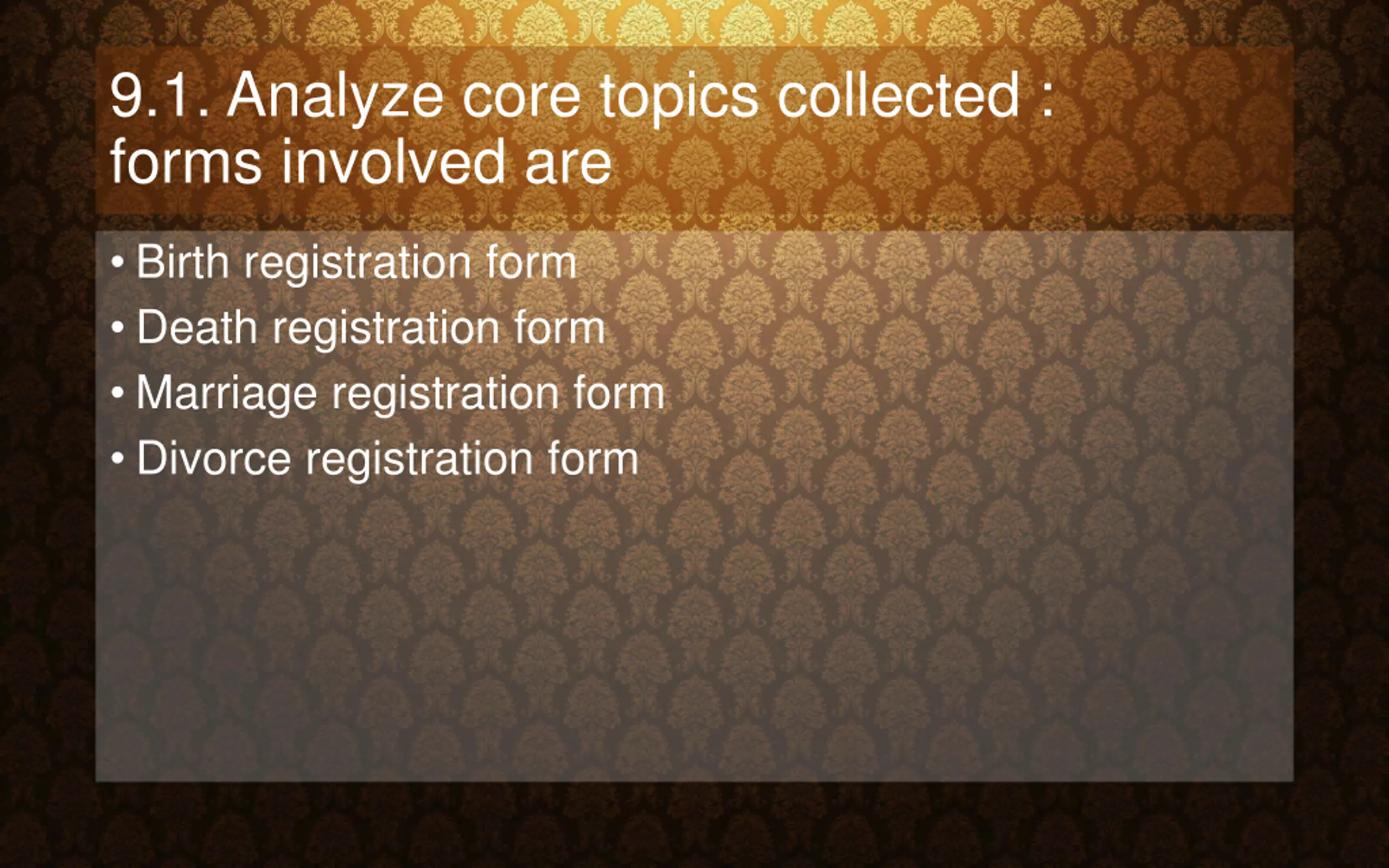 9.1. Analyze core topics collected : forms involved are

• Birth registration form
• Death registration form
• Marriage registration form
• Divorce registration form